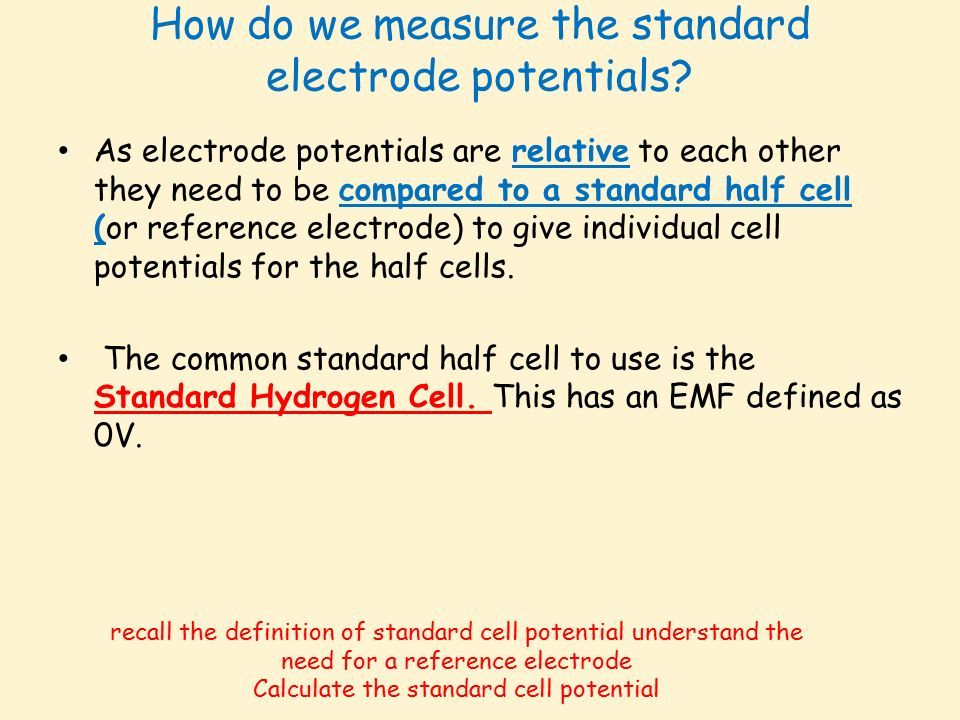 How do we measure the standard electrode potentials?

• As electrode potentials are relative to each other they need to be compared to a standard half cell (or reference electrode) to give individual cell potentials for the half cells.

• The common standard half cell to use is the Standard Hydrogen Cell. This has an EMF defined as 0V.

recall the definition of standard cell potential understand the need for a reference electrode
Calculate the standard cell potential